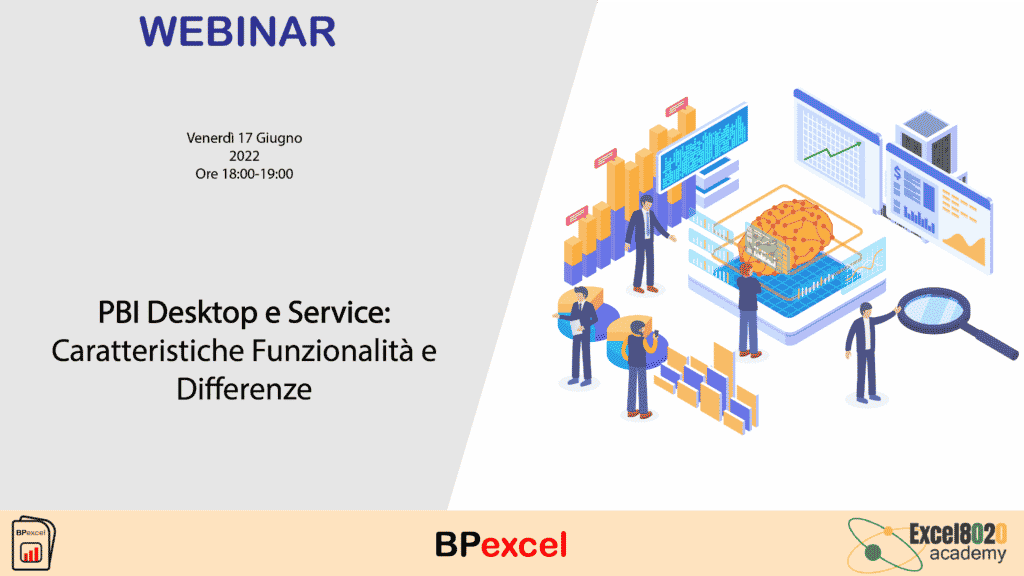 WEBINAR

Venerdì 17 Giugno
2022
Ore 18:00-19:00

PBI Desktop e Service:
Caratteristiche Funzionalità e Differenze

BPexcel

BPexcel

Excel8020
academy